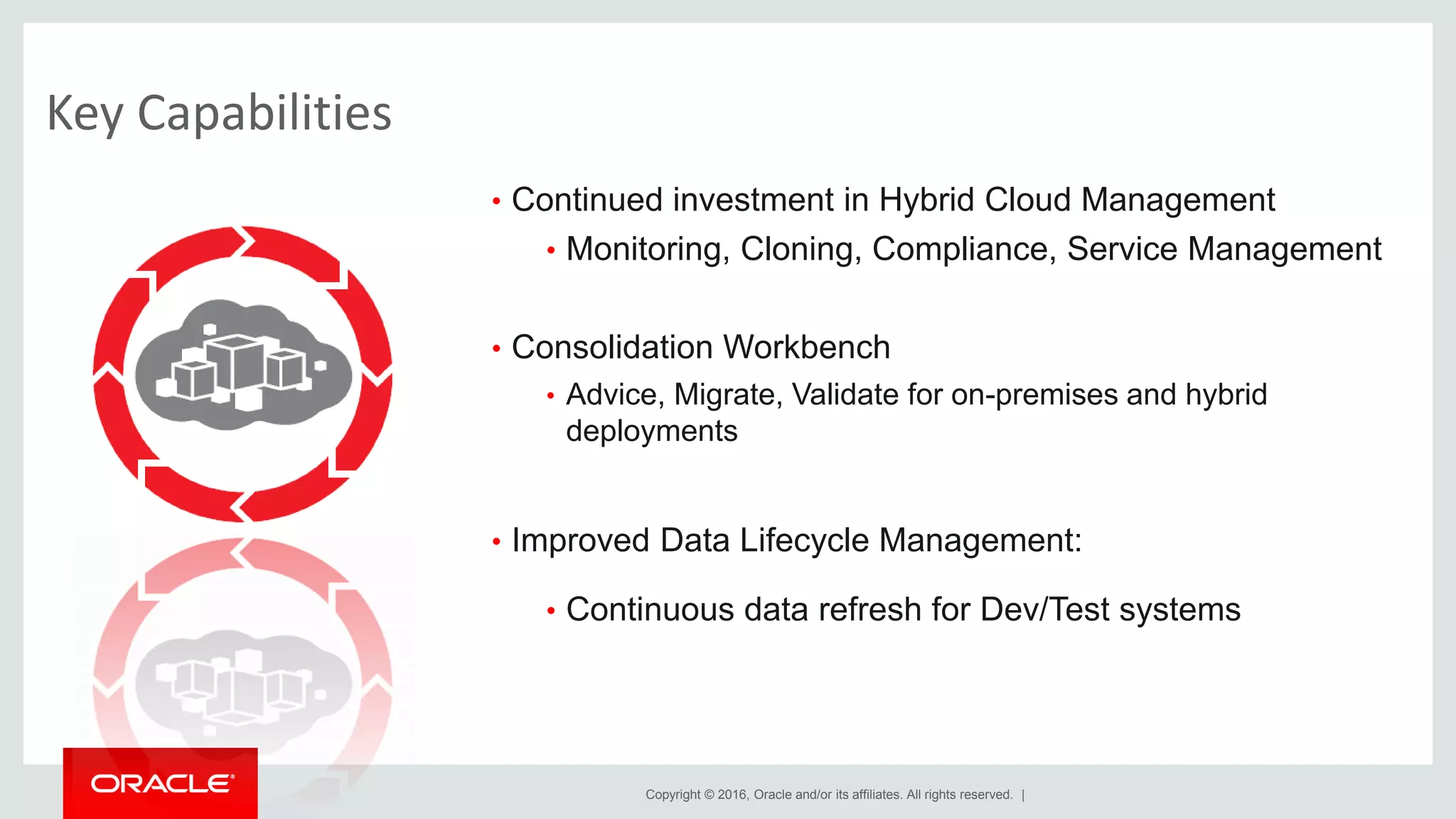 Key Capabilities

• Continued investment in Hybrid Cloud Management
  • Monitoring, Cloning, Compliance, Service Management

• Consolidation Workbench
  • Advice, Migrate, Validate for on-premises and hybrid deployments

• Improved Data Lifecycle Management:
  • Continuous data refresh for Dev/Test systems

ORACLE®

Copyright © 2016, Oracle and/or its affiliates. All rights reserved. |